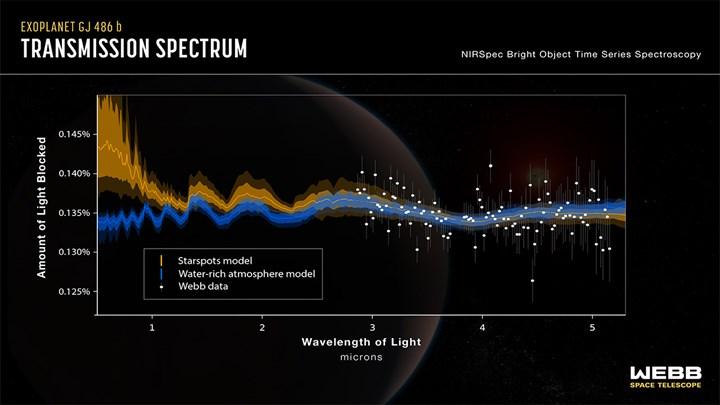 EXOPLANET GJ 486 b
TRANSMISSION SPECTRUM

NIRSpec Bright Object Time Series Spectroscopy

Amount of Light Blocked

0.145%
0.140%
0.135%
0.130%
0.125%

Starspots model
Water-rich atmosphere model
Webb data

1
2
3
4
5

Wavelength of Light
microns

WEBB
SPACE TELESCOPE